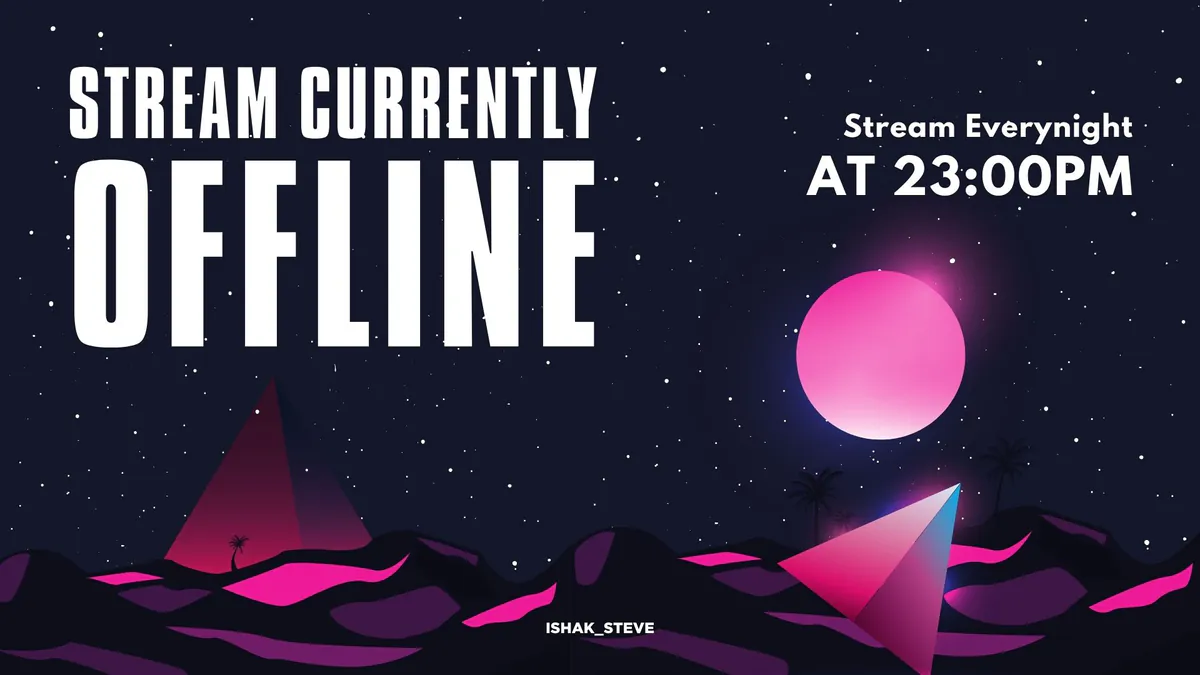 STREAM CURRENTLY
OFFLINE

Stream Everynight
AT 23:00PM

ISHAK_STEVE